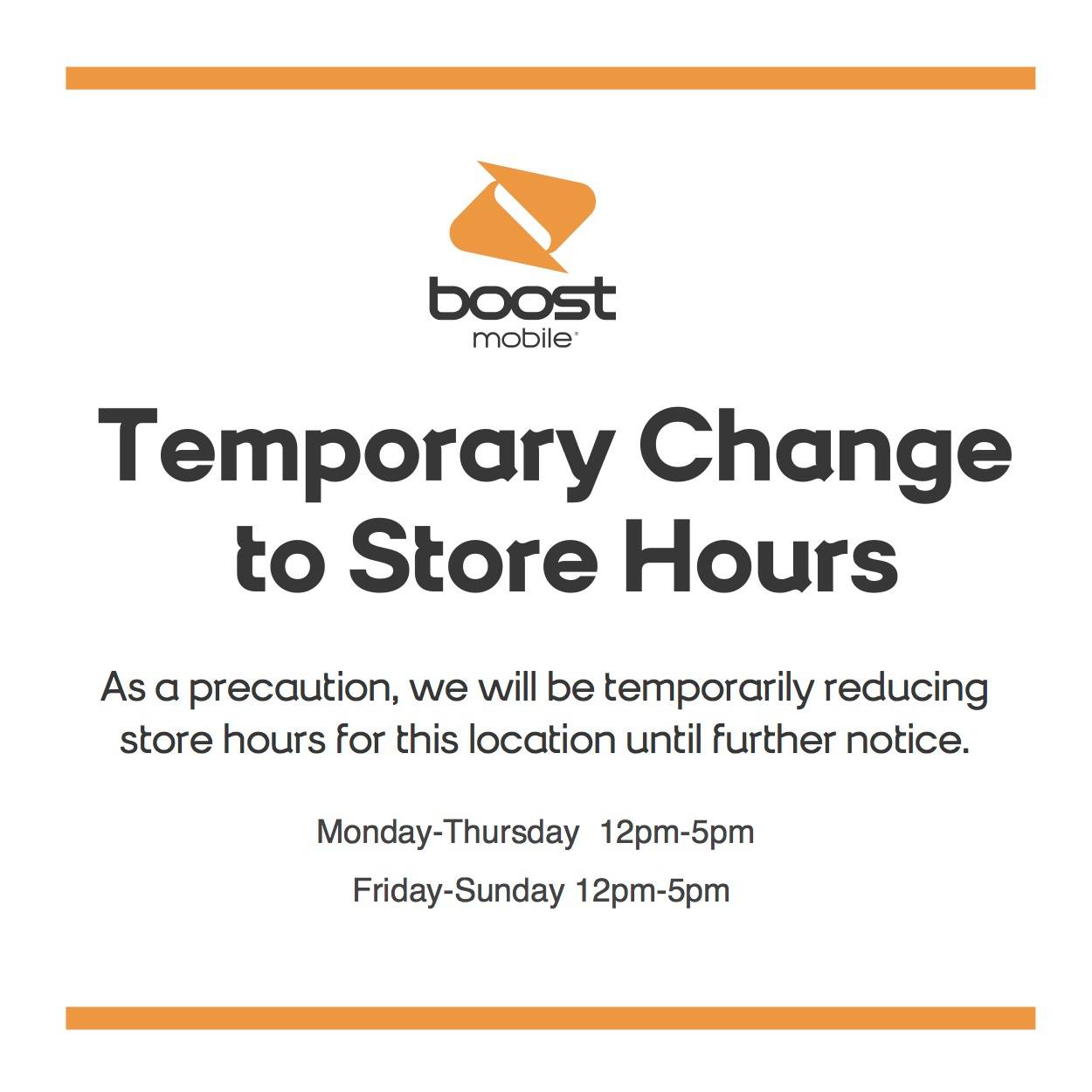 boost
mobile

Temporary Change to Store Hours

As a precaution, we will be temporarily reducing store hours for this location until further notice.

Monday-Thursday 12pm-5pm

Friday-Sunday 12pm-5pm